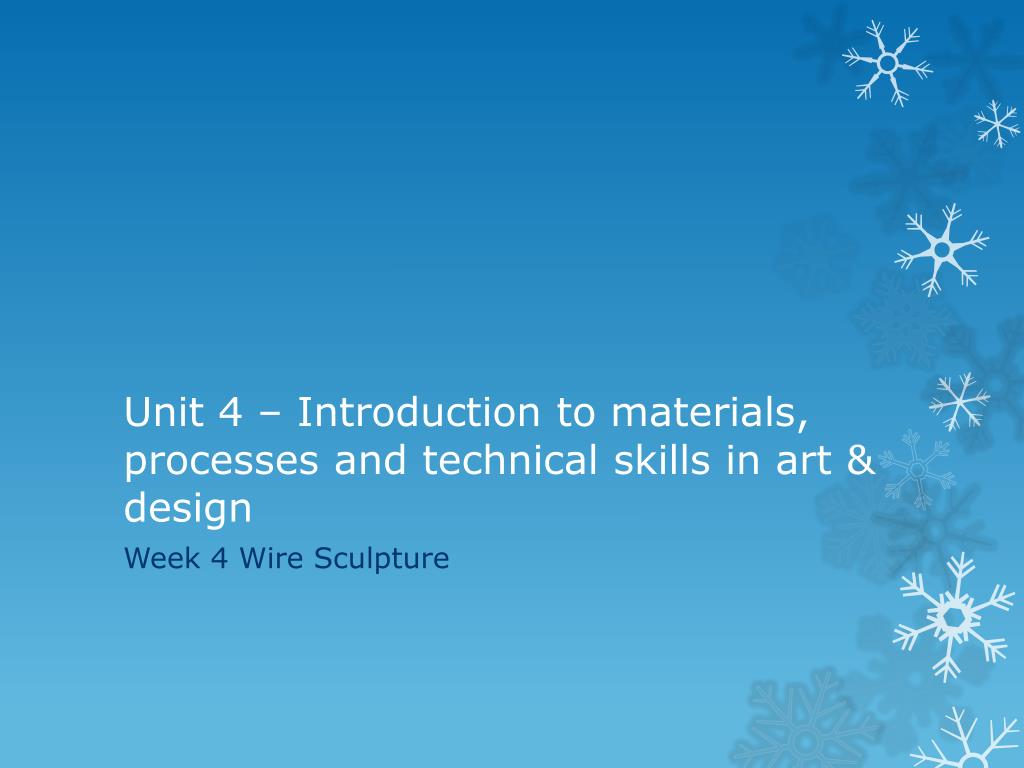 Unit 4 – Introduction to materials, processes and technical skills in art & design

Week 4 Wire Sculpture